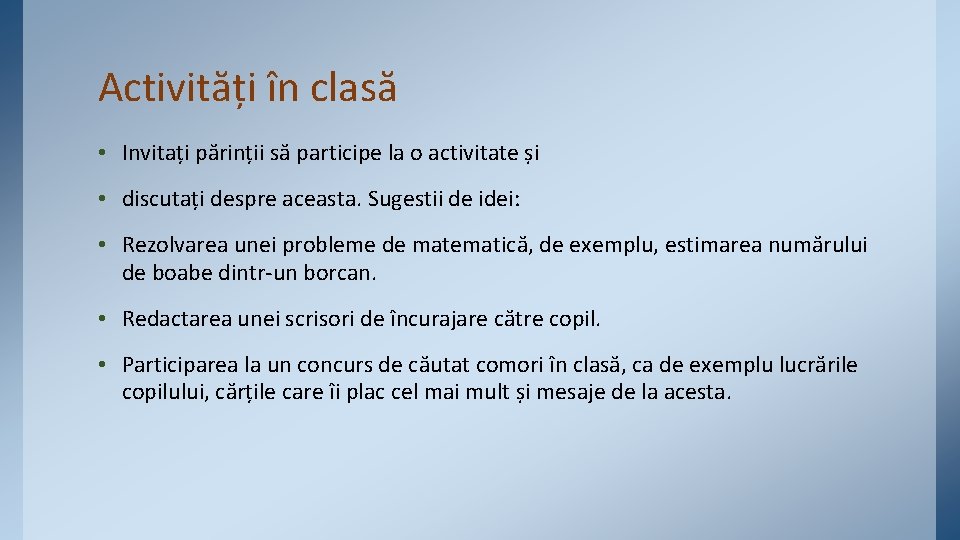 Activități în clasă

• Invitați părinții să participe la o activitate și

• discutați despre aceasta. Sugestii de idei:

• Rezolvarea unei probleme de matematică, de exemplu, estimarea numărului de boabe dintr-un borcan.

• Redactarea unei scrisori de încurajare către copil.

• Participarea la un concurs de căutat comori în clasă, ca de exemplu lucrările copilului, cărțile care îi plac cel mai mult și mesaje de la acesta.